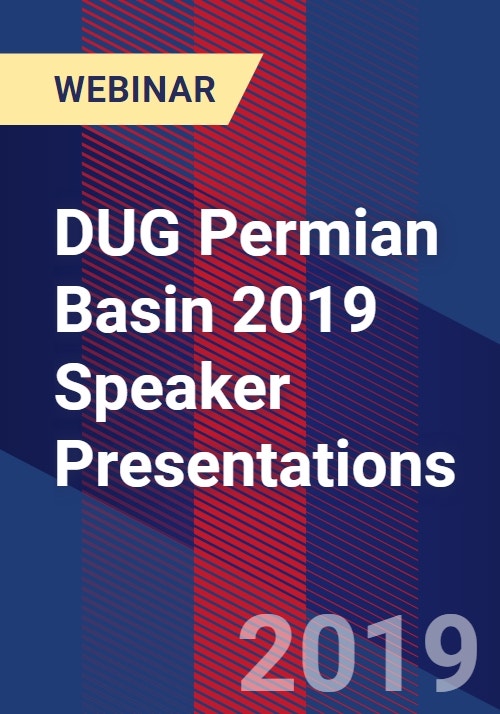 WEBINAR

DUG Permian Basin 2019 Speaker Presentations

2019